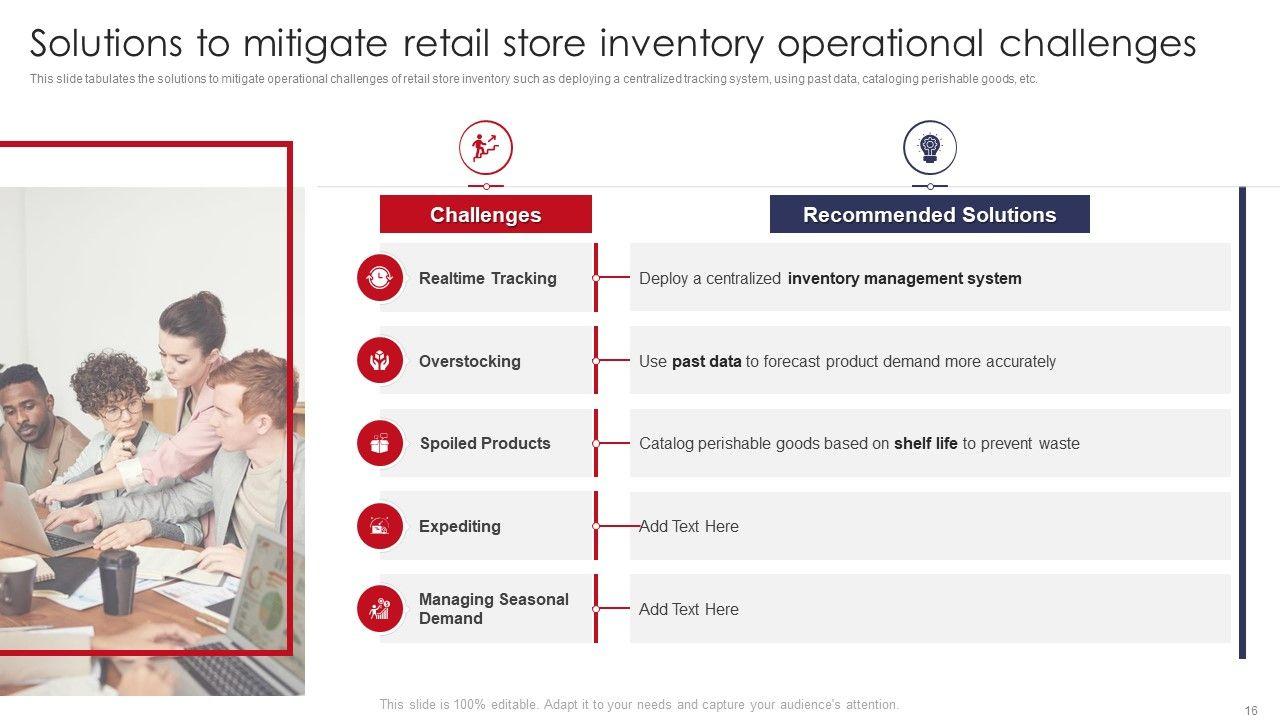 Solutions to mitigate retail store inventory operational challenges

This slide tabulates the solutions to mitigate operational challenges of retail store inventory such as deploying a centralized tracking system, using past data, cataloging perishable goods, etc.

| Challenges | Recommended Solutions |
|---|---|
| Realtime Tracking | Deploy a centralized inventory management system |
| Overstocking | Use past data to forecast product demand more accurately |
| Spoiled Products | Catalog perishable goods based on shelf life to prevent waste |
| Expediting | Add Text Here |
| Managing Seasonal Demand | Add Text Here |

This slide is 100% editable. Adapt it to your needs and capture your audience's attention.

16